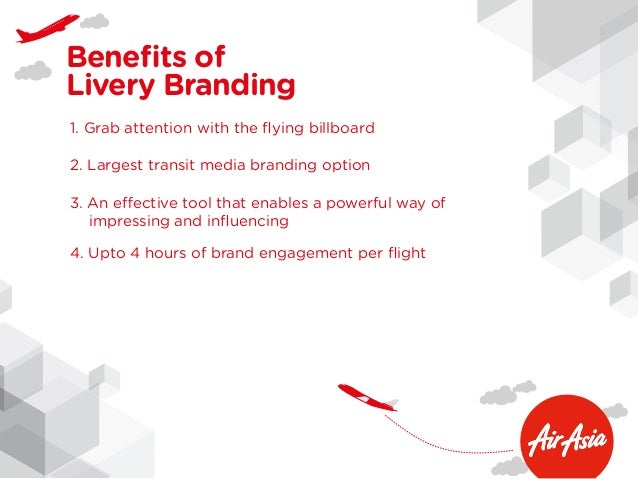 Benefits of Livery Branding

1. Grab attention with the flying billboard

2. Largest transit media branding option

3. An effective tool that enables a powerful way of impressing and influencing

4. Upto 4 hours of brand engagement per flight

AirAsia